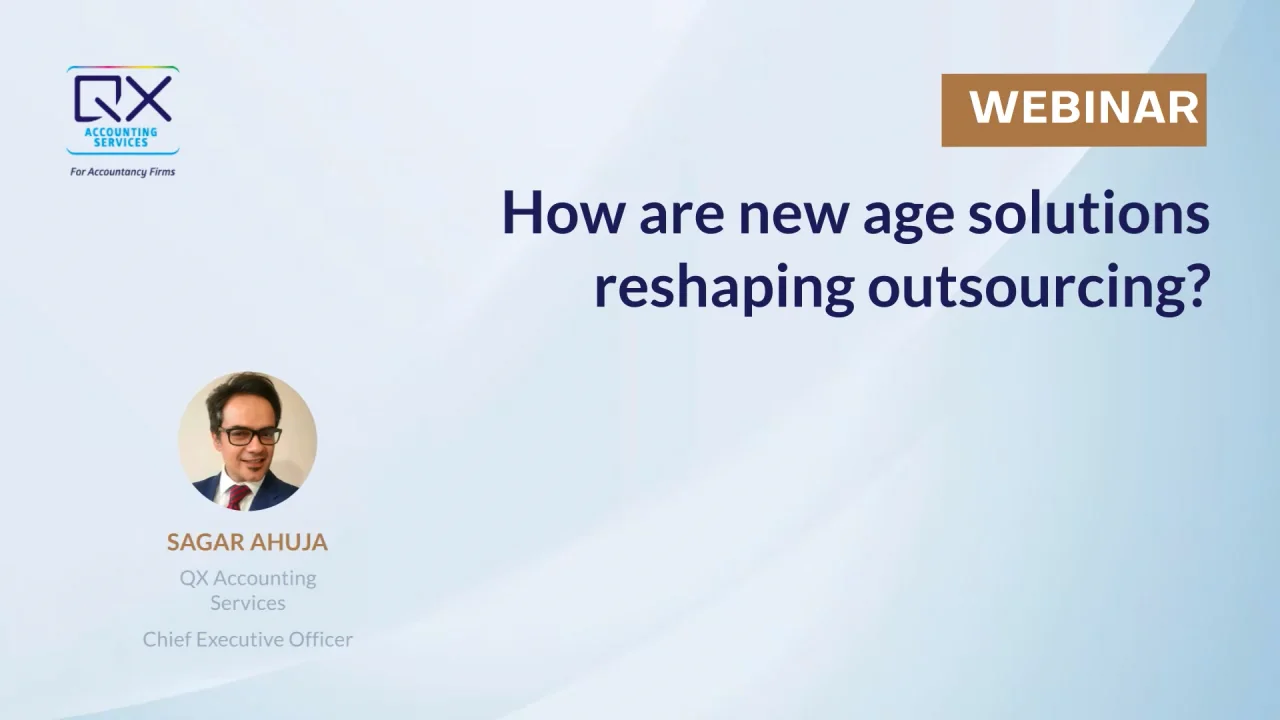 QX
ACCOUNTING
SERVICES
For Accountancy Firms

WEBINAR

How are new age solutions reshaping outsourcing?

SAGAR AHUJA
QX Accounting Services
Chief Executive Officer